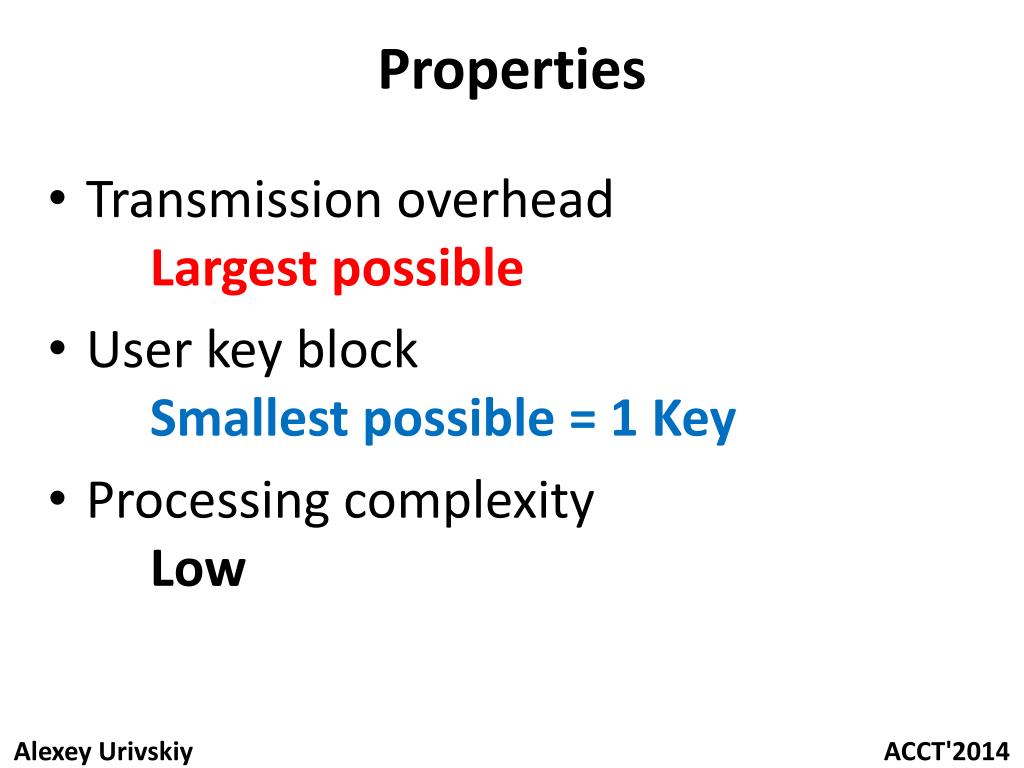 Properties

• Transmission overhead
Largest possible

• User key block
Smallest possible = 1 Key

• Processing complexity
Low

Alexey Urivskiy

ACCT'2014